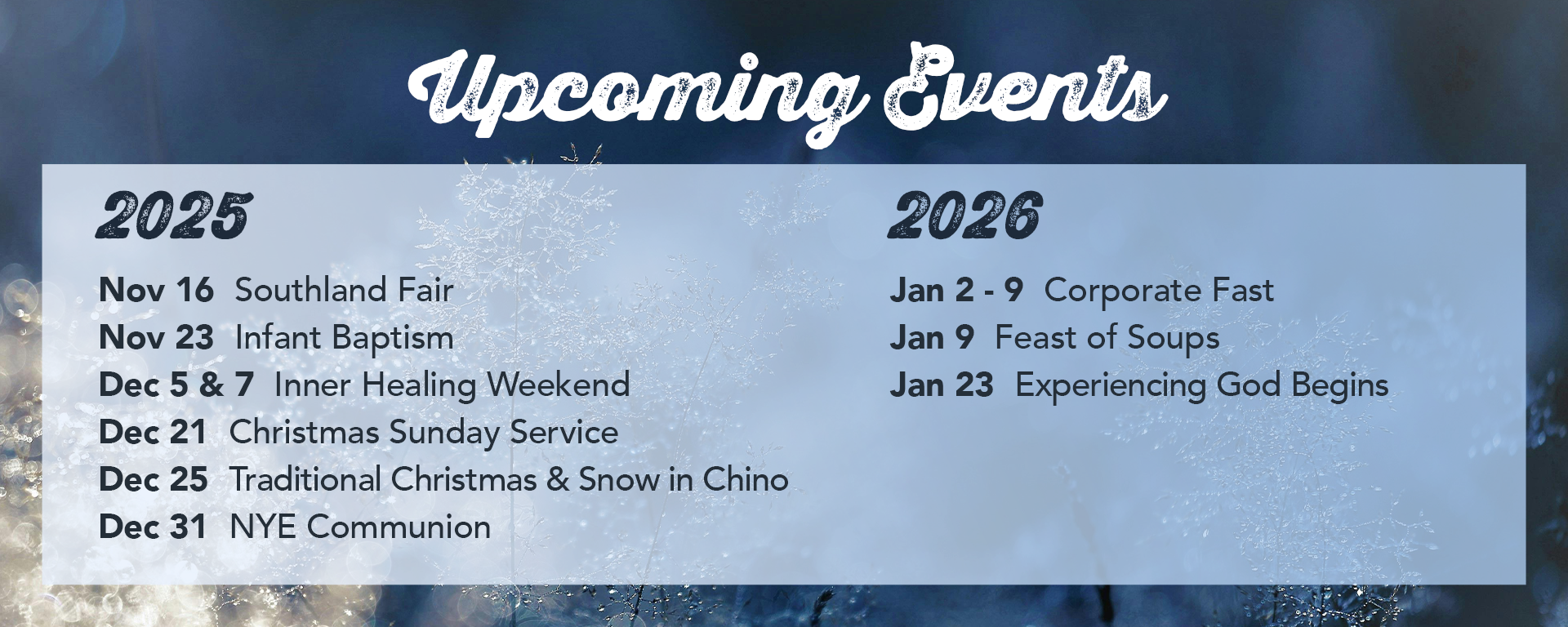 Upcoming Events

2025

Nov 16 Southland Fair
Nov 23 Infant Baptism
Dec 5 & 7 Inner Healing Weekend
Dec 21 Christmas Sunday Service
Dec 25 Traditional Christmas & Snow in Chino
Dec 31 NYE Communion

2026

Jan 2 - 9 Corporate Fast
Jan 9 Feast of Soups
Jan 23 Experiencing God Begins